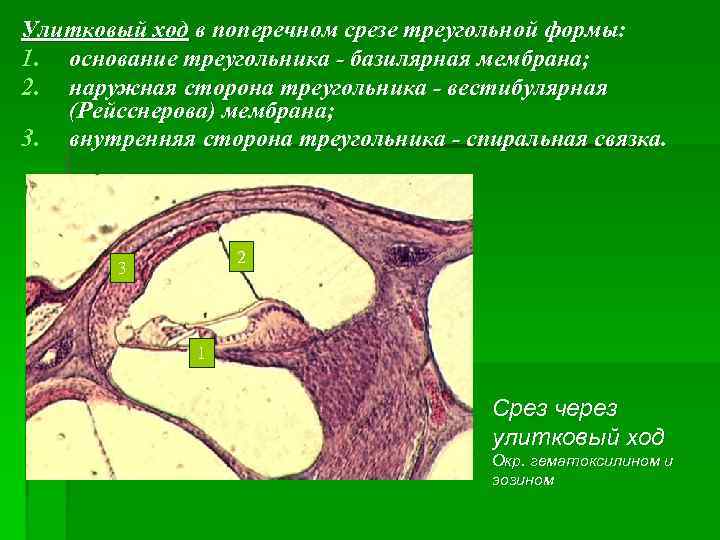 Улитковый ход в поперечном срезе треугольной формы:
1. основание треугольника - базилярная мембрана;
2. наружная сторона треугольника - вестибулярная (Рейсснерова) мембрана;
3. внутренняя сторона треугольника - спиральная связка.

3
2
1

Срез через улитковый ход
Окр. гематоксилином и эозином